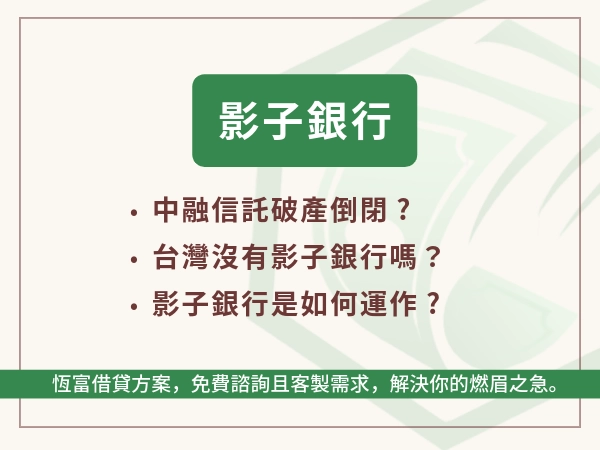 影子銀行

• 中融信託破產倒閉？
• 台灣沒有影子銀行嗎？
• 影子銀行是如何運作？

恆富借貸方案，免費諮詢且客製需求，解決你的燃眉之急。